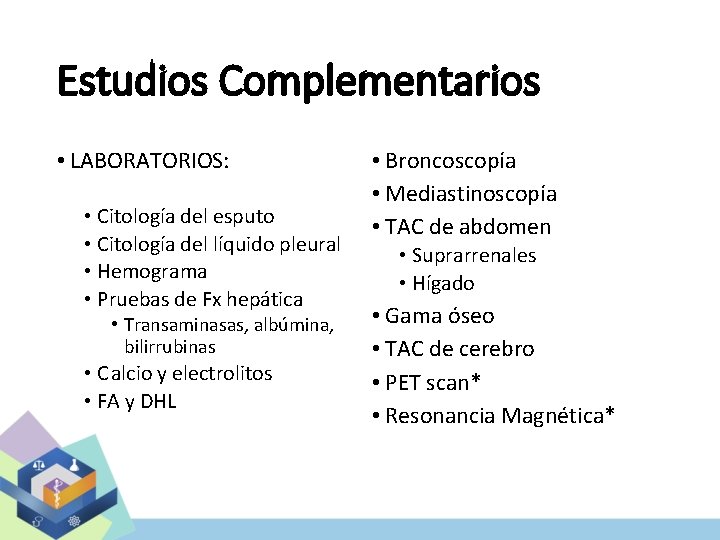 Estudios Complementarios

• LABORATORIOS:

• Citología del esputo
• Citología del líquido pleural
• Hemograma
• Pruebas de Fx hepática
• Transaminasas, albúmina, bilirrubinas
• Calcio y electrolitos
• FA y DHL

• Broncoscopía
• Mediastinoscopía
• TAC de abdomen
• Suprarrenales
• Hígado
• Gama óseo
• TAC de cerebro
• PET scan*
• Resonancia Magnética*